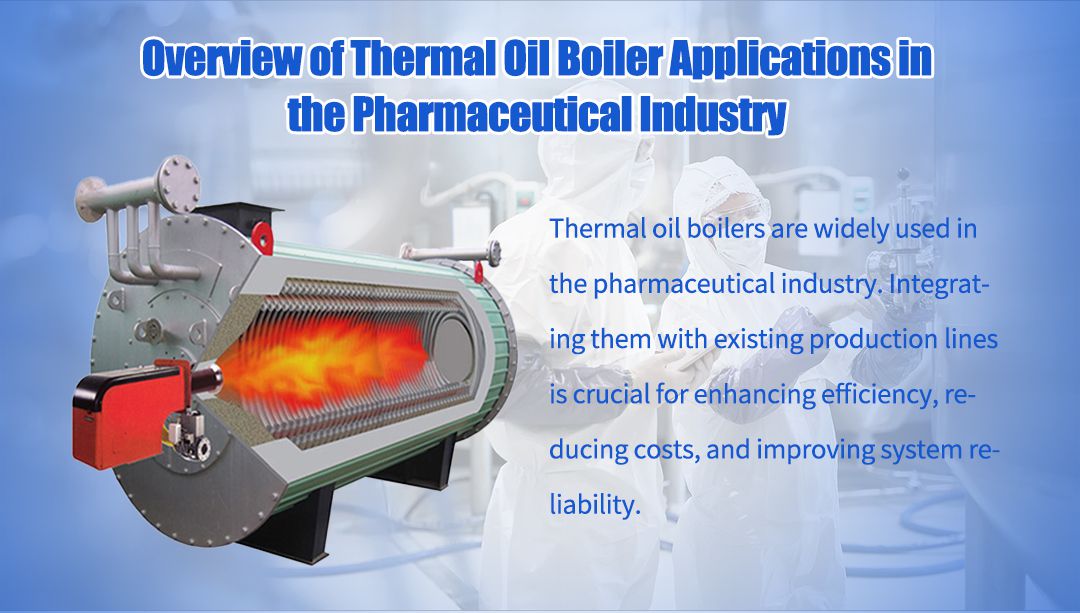 Overview of Thermal Oil Boiler Applications in the Pharmaceutical Industry

Thermal oil boilers are widely used in the pharmaceutical industry. Integrating them with existing production lines is crucial for enhancing efficiency, reducing costs, and improving system reliability.